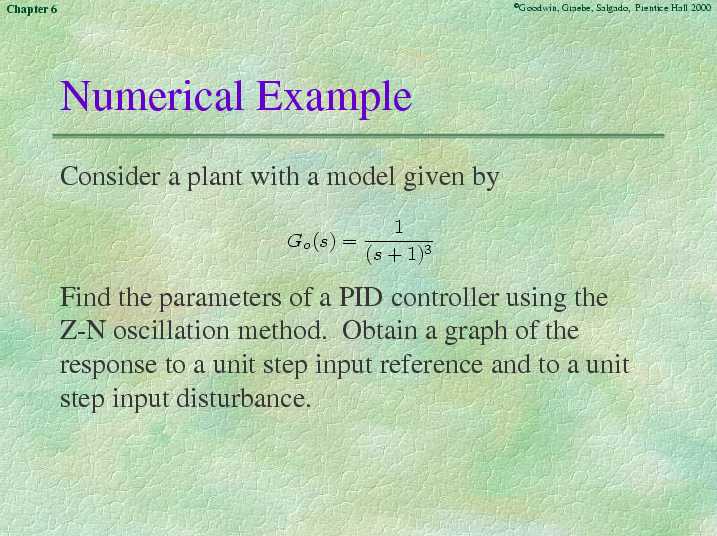 Chapter 6

©Goodwin, Graebe, Salgado, Prentice Hall 2000

Numerical Example

Consider a plant with a model given by

$G_o(s) = \frac{1}{(s+1)^3}$

Find the parameters of a PID controller using the Z-N oscillation method. Obtain a graph of the response to a unit step input reference and to a unit step input disturbance.